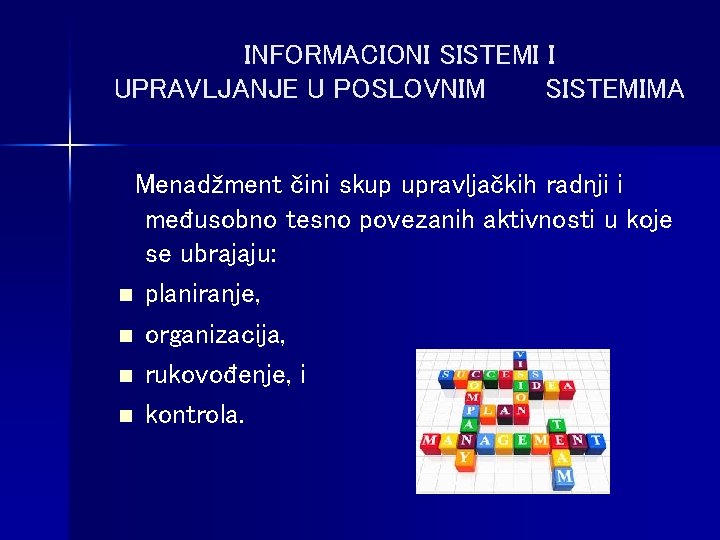 INFORMACIONI SISTEMI I UPRAVLJANJE U POSLOVNIM SISTEMIMA

Menadžment čini skup upravljačkih radnji i međusobno tesno povezanih aktivnosti u koje se ubrajaju:

- planiranje,
- organizacija,
- rukovođenje, i
- kontrola.

SUCCESS
VISION
IDEA
COMPANY
PLAN
MANAGEMENT
TEAM